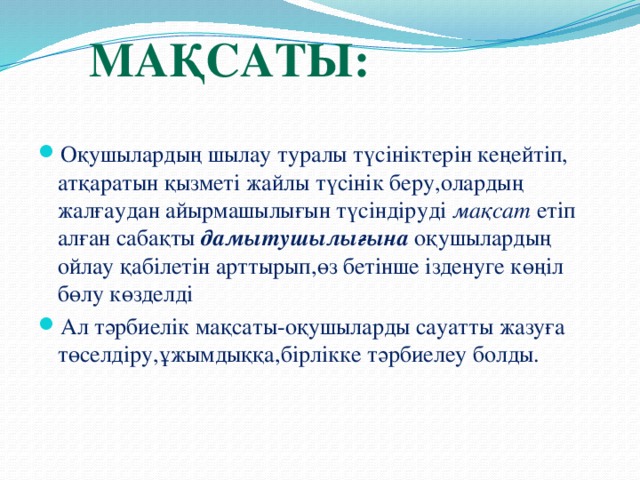 МАҚСАТЫ:

Оқушылардың шылау туралы түсініктерін кеңейтіп, атқаратын қызметі жайлы түсінік беру,олардың жалғаудан айырмашылығын түсіндіруді мақсат етіп алған сабақты дамытушылығына оқушылардың ойлау қабілетін арттырып,өз бетінше ізденуге көңіл бөлу көзделді

Ал тәрбиелік мақсаты-оқушыларды сауатты жазуға төселдіру,ұжымдыққа,бірлікке тәрбиелеу болды.